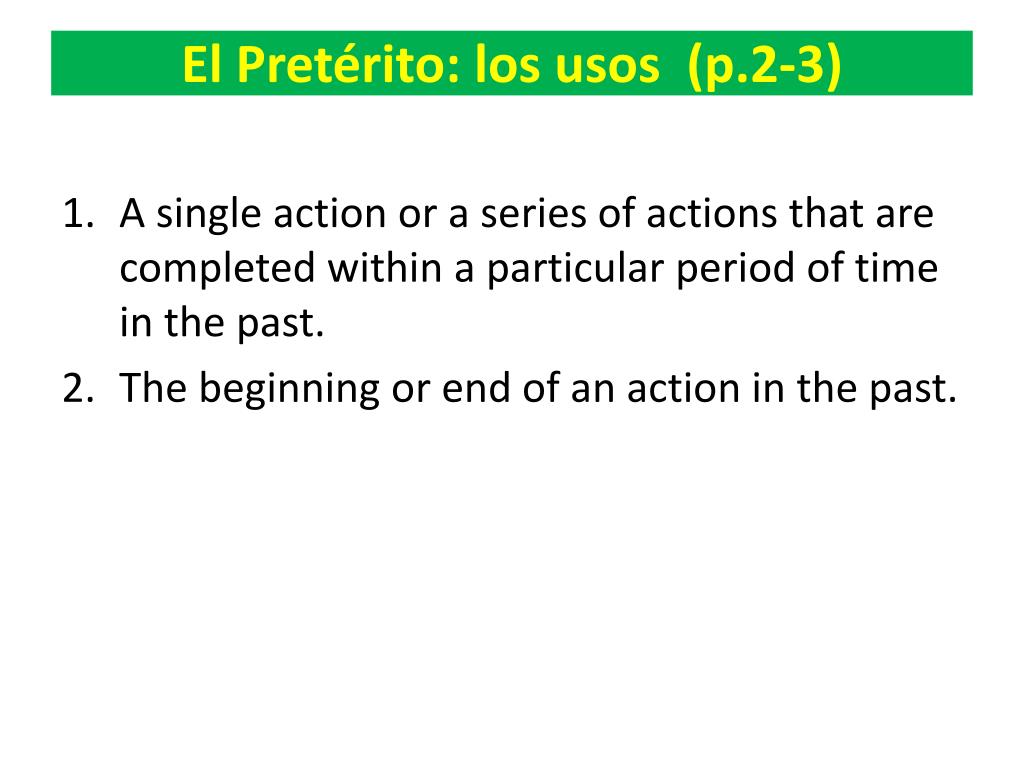 El Pretérito: los usos (p.2-3)

1. A single action or a series of actions that are completed within a particular period of time in the past.
2. The beginning or end of an action in the past.